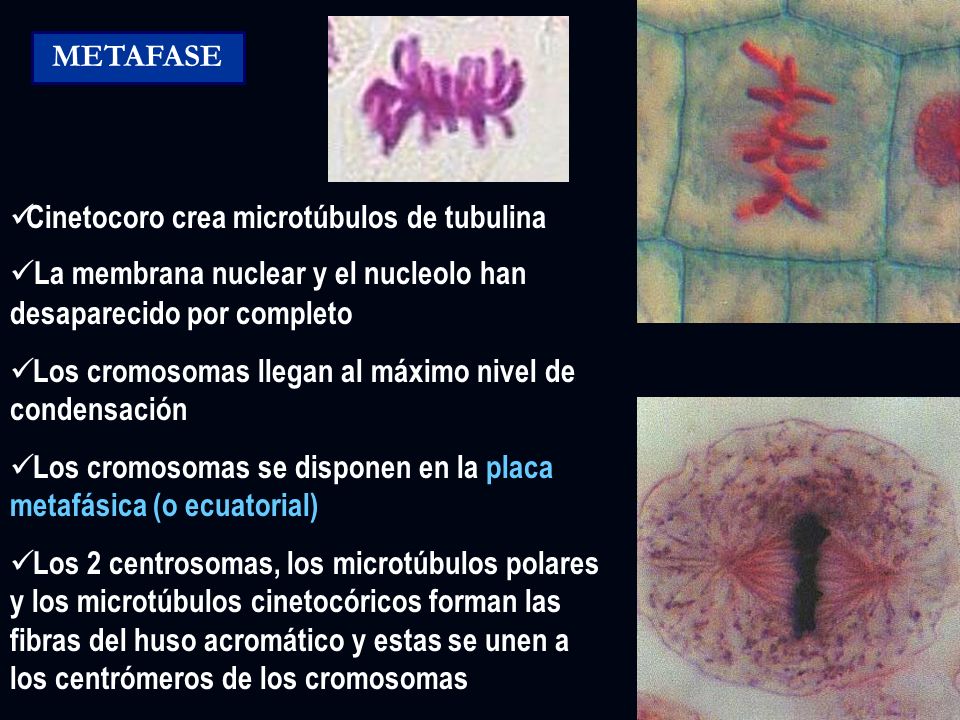 METAFASE

✓Cinetocoro crea microtúbulos de tubulina

✓La membrana nuclear y el nucleolo han desaparecido por completo

✓Los cromosomas llegan al máximo nivel de condensación

✓Los cromosomas se disponen en la placa metafásica (o ecuatorial)

✓Los 2 centrosomas, los microtúbulos polares y los microtúbulos cinetocóricos forman las fibras del huso acromático y estas se unen a los centrómeros de los cromosomas